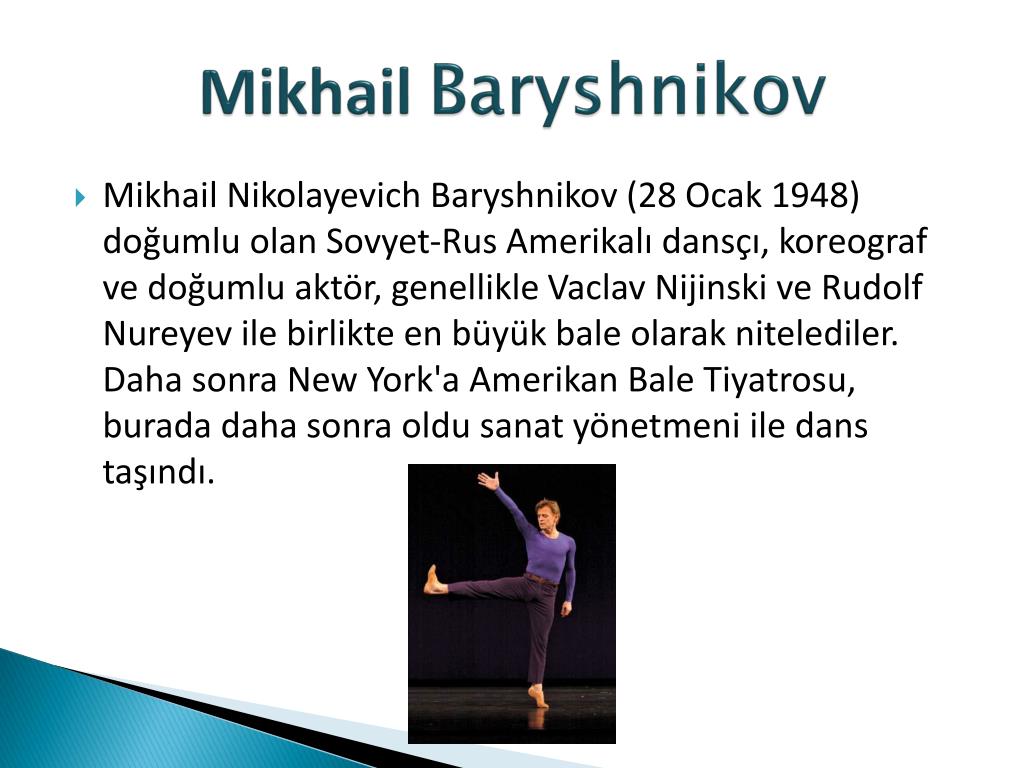 Mikhail Baryshnikov

Mikhail Nikolayevich Baryshnikov (28 Ocak 1948) doğumlu olan Sovyet-Rus Amerikalı dansçı, koreograf ve doğumlu aktör, genellikle Vaclav Nijinski ve Rudolf Nureyev ile birlikte en büyük bale olarak nitelediler. Daha sonra New York'a Amerikan Bale Tiyatrosu, burada daha sonra oldu sanat yönetmeni ile dans taşındı.